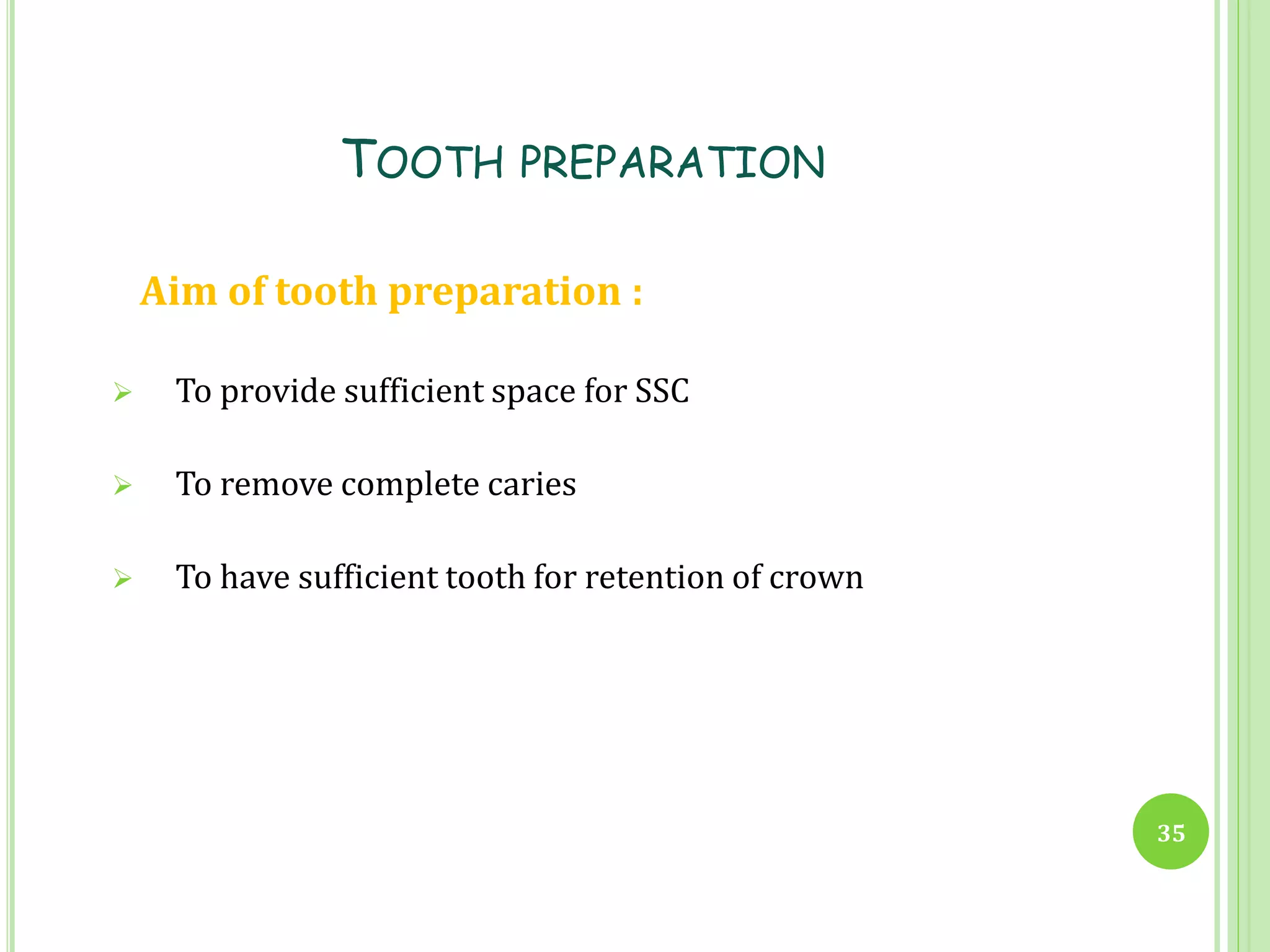 TOOTH PREPARATION

Aim of tooth preparation :

➢ To provide sufficient space for SSC

➢ To remove complete caries

➢ To have sufficient tooth for retention of crown

35